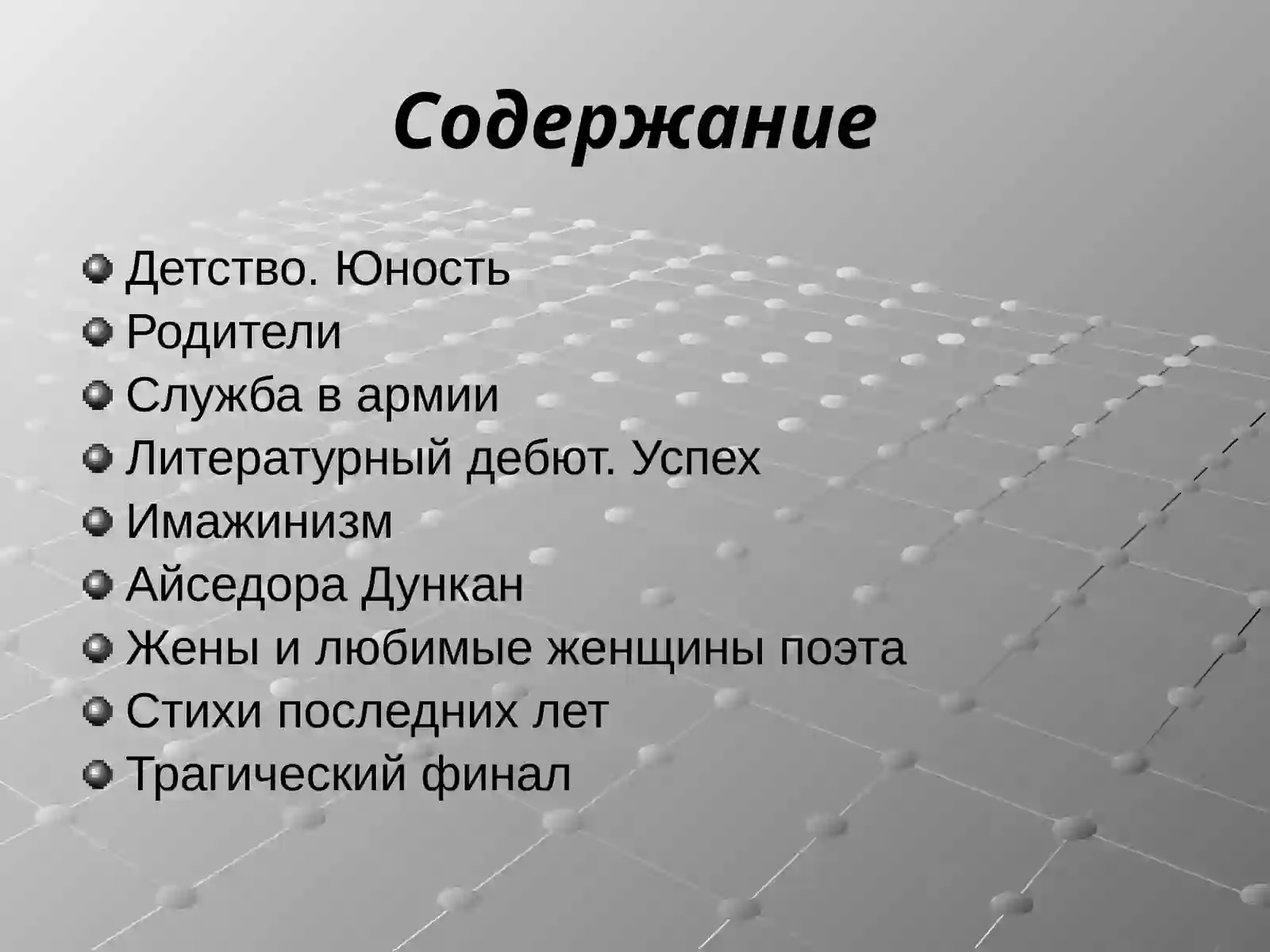 Содержание

Детство. Юность
Родители
Служба в армии
Литературный дебют. Успех
Имажинизм
Айседора Дункан
Жены и любимые женщины поэта
Стихи последних лет
Трагический финал